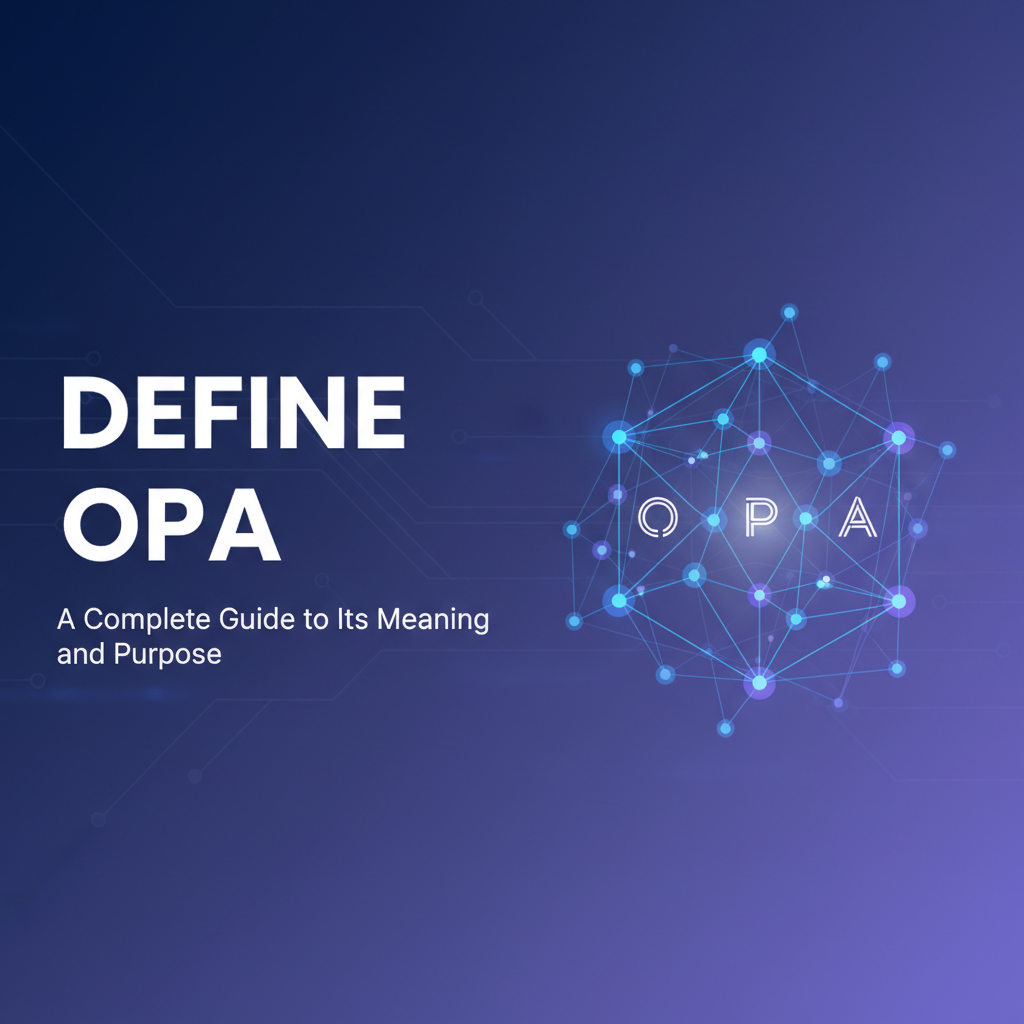 DEFINE OPA

A Complete Guide to Its Meaning and Purpose

O P A